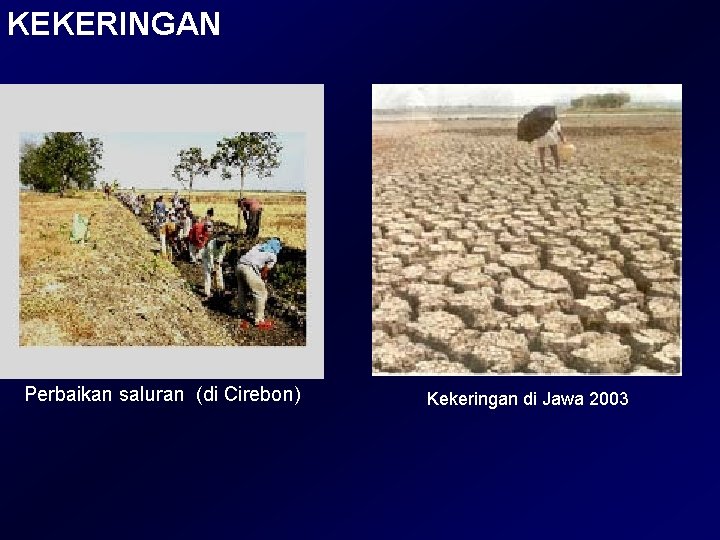 KEKERINGAN

Perbaikan saluran (di Cirebon)

Kekeringan di Jawa 2003